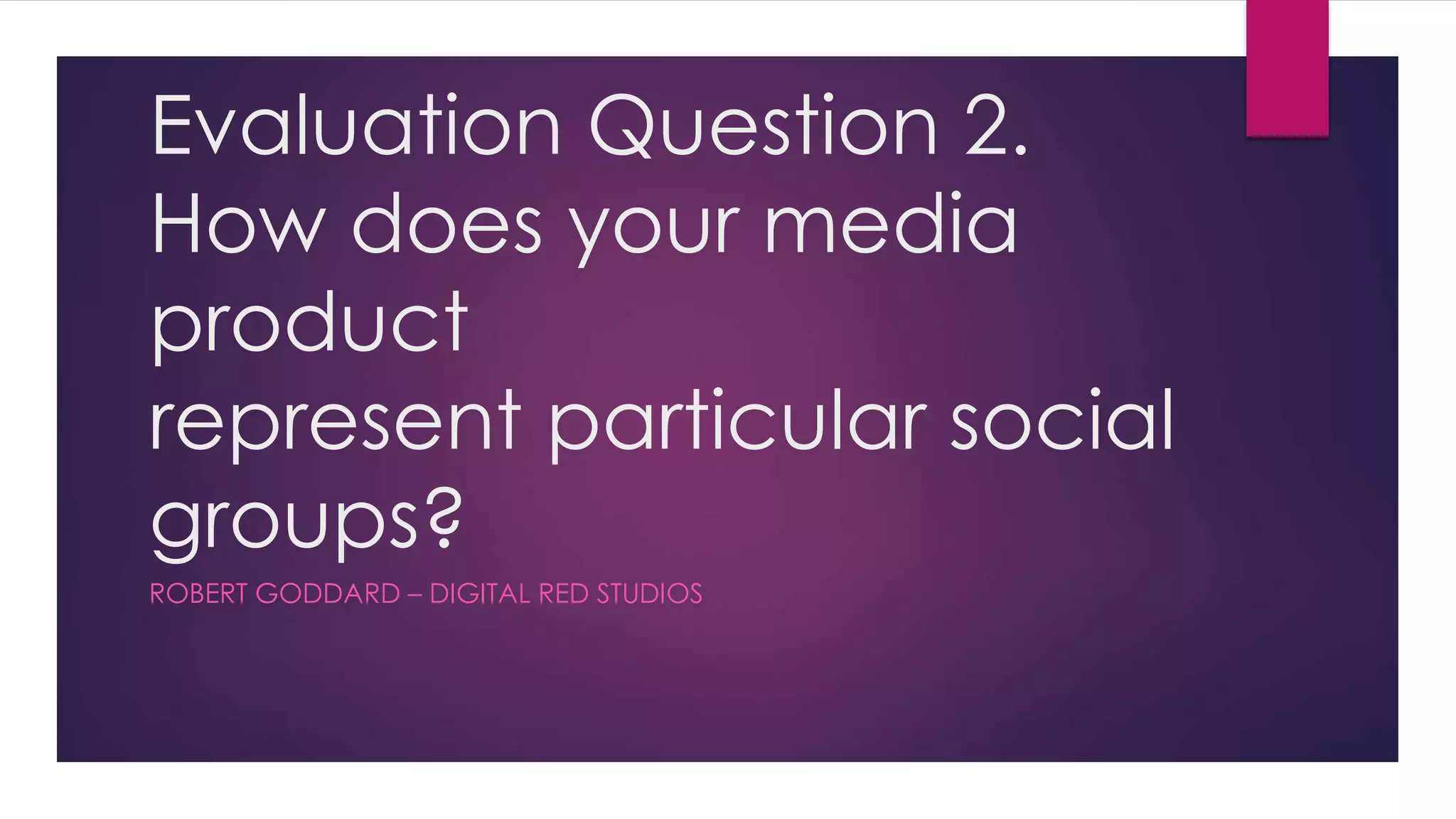 Evaluation Question 2.
How does your media product
represent particular social groups?

ROBERT GODDARD – DIGITAL RED STUDIOS